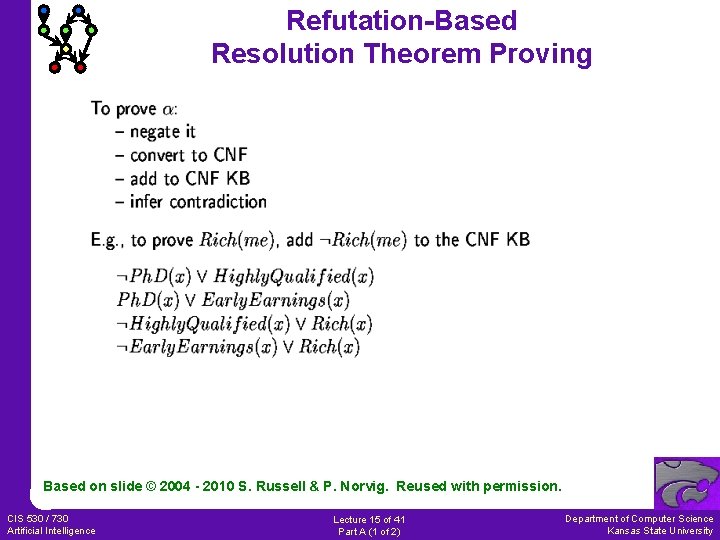 Refutation-Based
Resolution Theorem Proving

To prove $\alpha$:
– negate it
– convert to CNF
– add to CNF KB
– infer contradiction

E.g., to prove $Rich(me)$, add $\neg Rich(me)$ to the CNF KB

$\neg PhD(x) \vee HighlyQualified(x)$
$PhD(x) \vee EarlyEarnings(x)$
$\neg HighlyQualified(x) \vee Rich(x)$
$\neg EarlyEarnings(x) \vee Rich(x)$

Based on slide © 2004 - 2010 S. Russell & P. Norvig. Reused with permission.

CIS 530 / 730
Artificial Intelligence

Lecture 15 of 41
Part A (1 of 2)

Department of Computer Science
Kansas State University